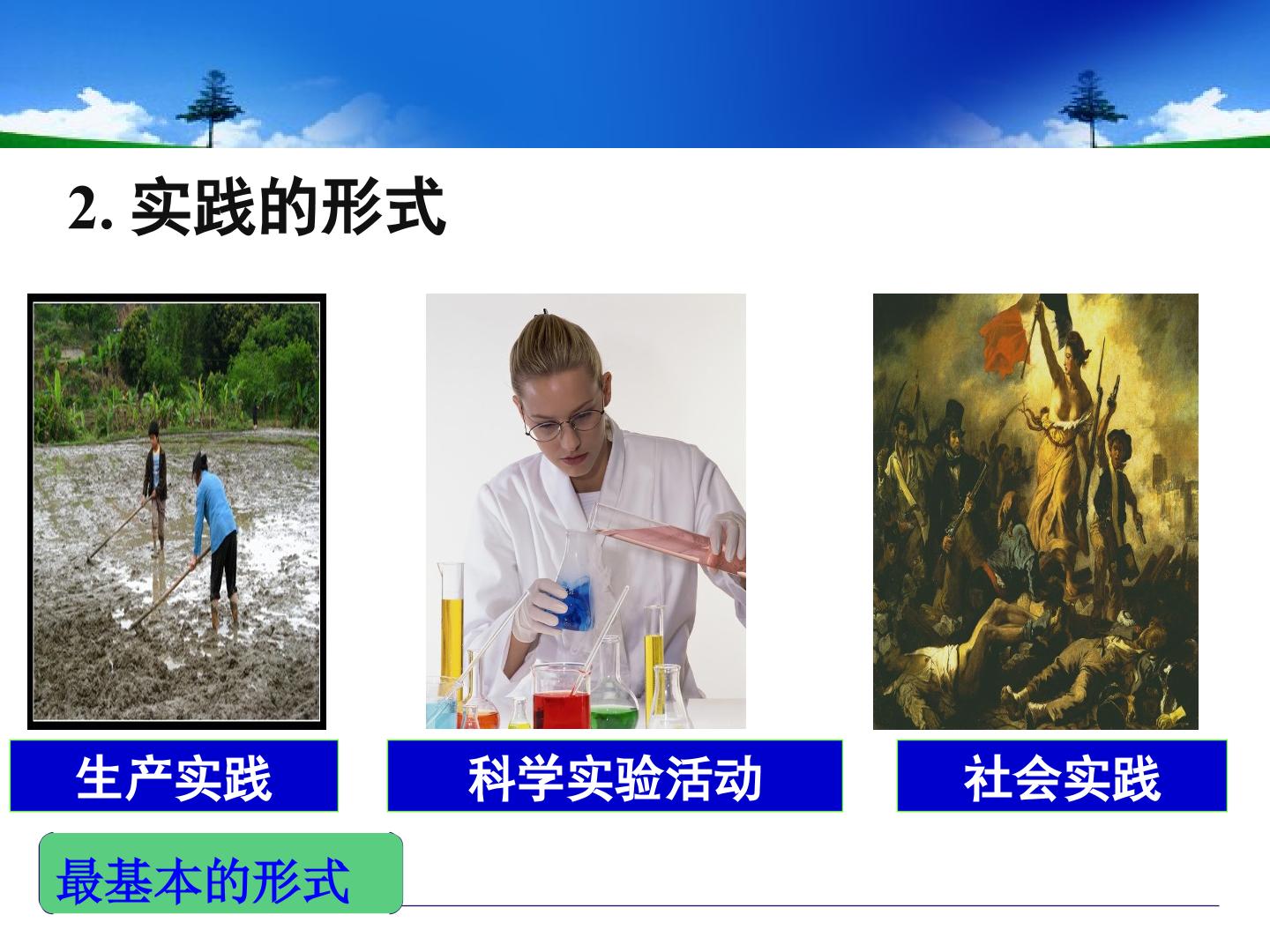 2. 实践的形式

生产实践

科学实验活动

社会实践

最基本的形式